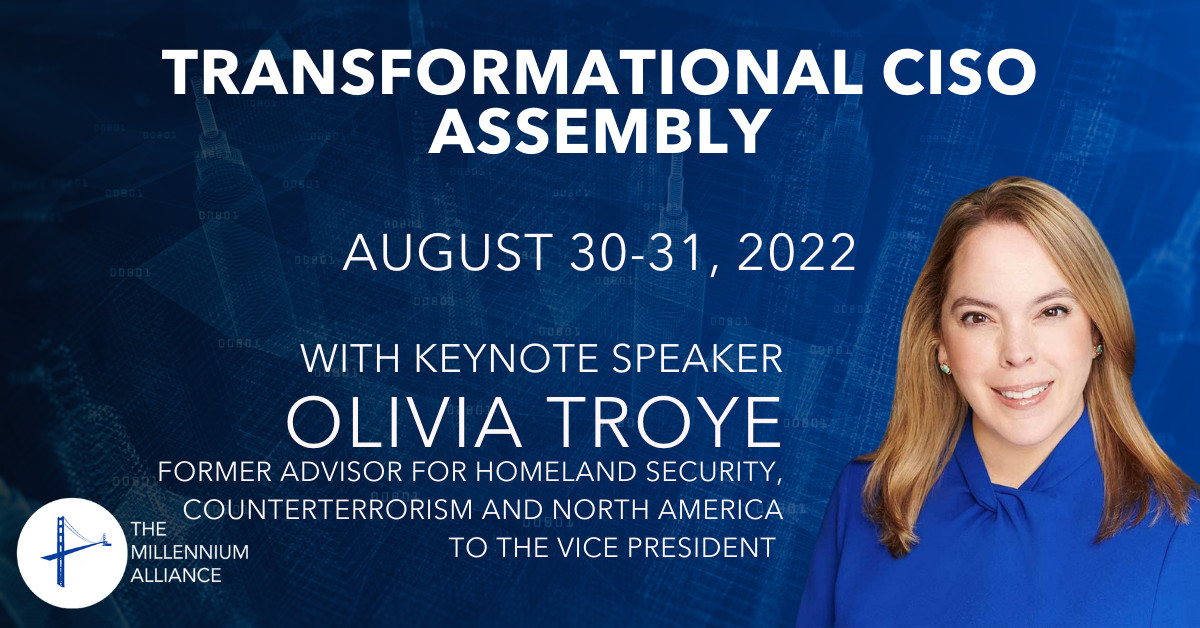 TRANSFORMATIONAL CISO ASSEMBLY

AUGUST 30-31, 2022

WITH KEYNOTE SPEAKER
OLIVIA TROYE
FORMER ADVISOR FOR HOMELAND SECURITY, COUNTERTERRORISM AND NORTH AMERICA TO THE VICE PRESIDENT

THE MILLENNIUM ALLIANCE